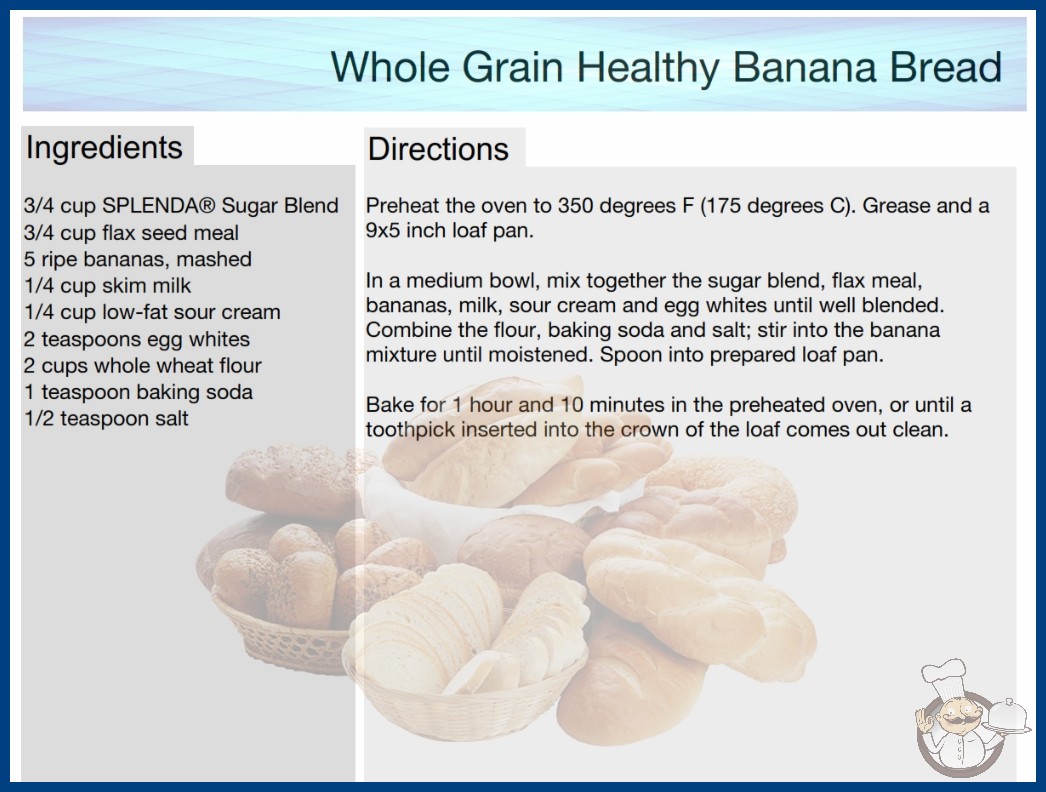 Whole Grain Healthy Banana Bread

Ingredients

3/4 cup SPLENDA® Sugar Blend
3/4 cup flax seed meal
5 ripe bananas, mashed
1/4 cup skim milk
1/4 cup low-fat sour cream
2 teaspoons egg whites
2 cups whole wheat flour
1 teaspoon baking soda
1/2 teaspoon salt

Directions

Preheat the oven to 350 degrees F (175 degrees C). Grease and a 9x5 inch loaf pan.

In a medium bowl, mix together the sugar blend, flax meal, bananas, milk, sour cream and egg whites until well blended. Combine the flour, baking soda and salt; stir into the banana mixture until moistened. Spoon into prepared loaf pan.

Bake for 1 hour and 10 minutes in the preheated oven, or until a toothpick inserted into the crown of the loaf comes out clean.